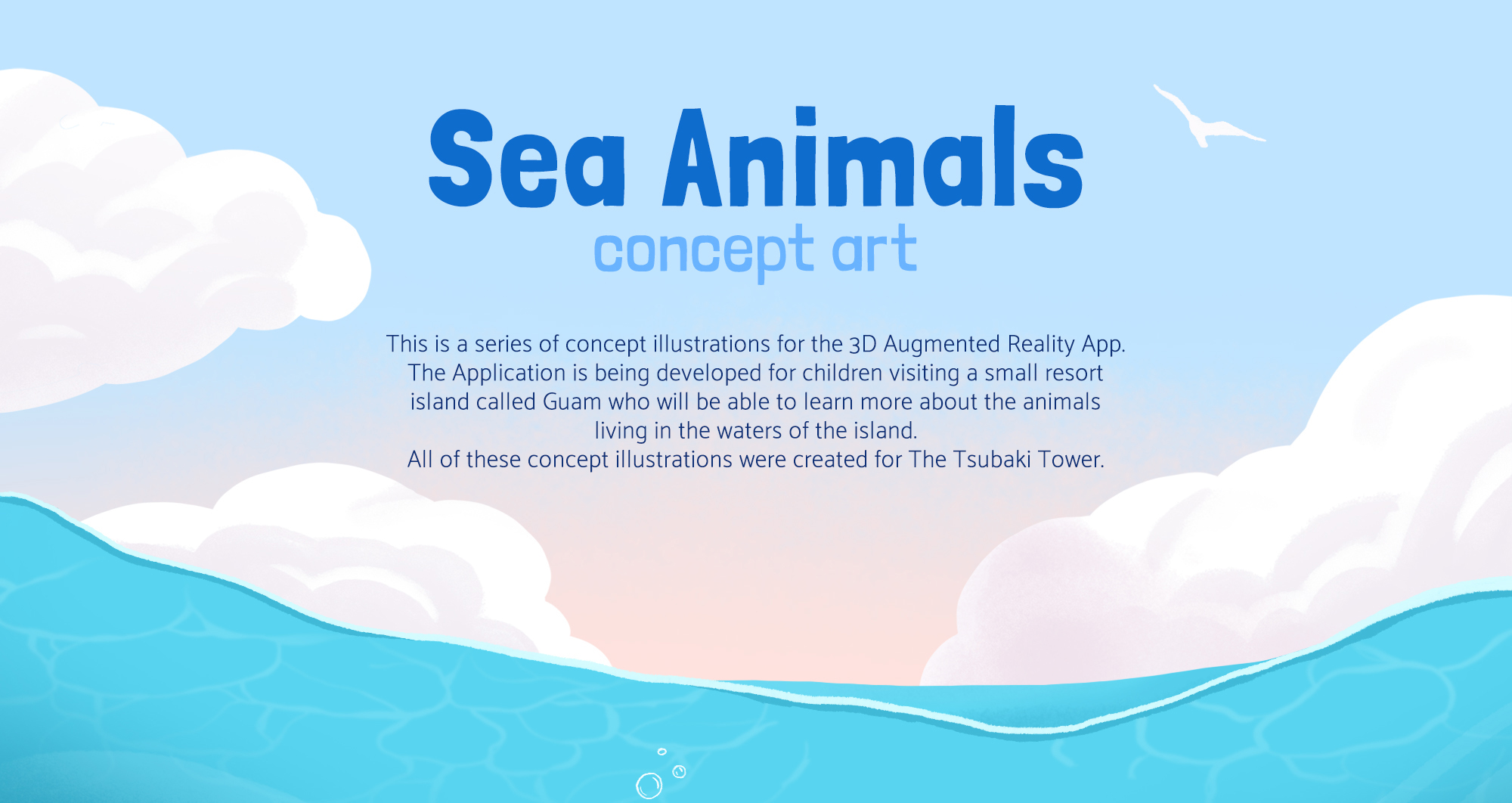 Sea Animals
concept art

This is a series of concept illustrations for the 3D Augmented Reality App. The Application is being developed for children visiting a small resort island called Guam who will be able to learn more about the animals living in the waters of the island.
All of these concept illustrations were created for The Tsubaki Tower.